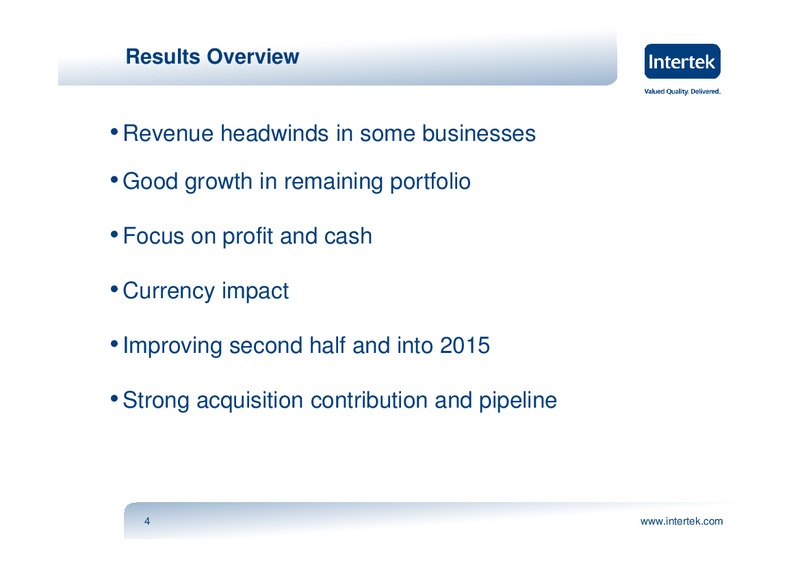 Results Overview

Intertek
Valued Quality. Delivered.

• Revenue headwinds in some businesses

• Good growth in remaining portfolio

• Focus on profit and cash

• Currency impact

• Improving second half and into 2015

• Strong acquisition contribution and pipeline

4

www.intertek.com